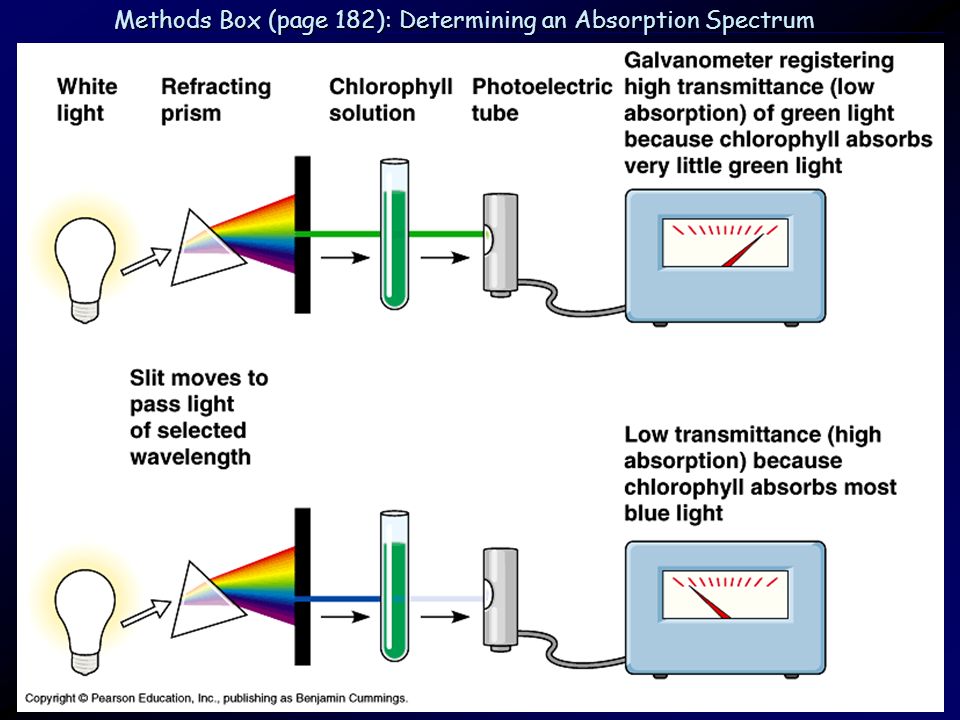 Methods Box (page 182): Determining an Absorption Spectrum

White light

Refracting prism

Chlorophyll solution

Photoelectric tube

Galvanometer registering high transmittance (low absorption) of green light because chlorophyll absorbs very little green light

Slit moves to pass light of selected wavelength

Low transmittance (high absorption) because chlorophyll absorbs most blue light

Copyright © Pearson Education, Inc., publishing as Benjamin Cummings.